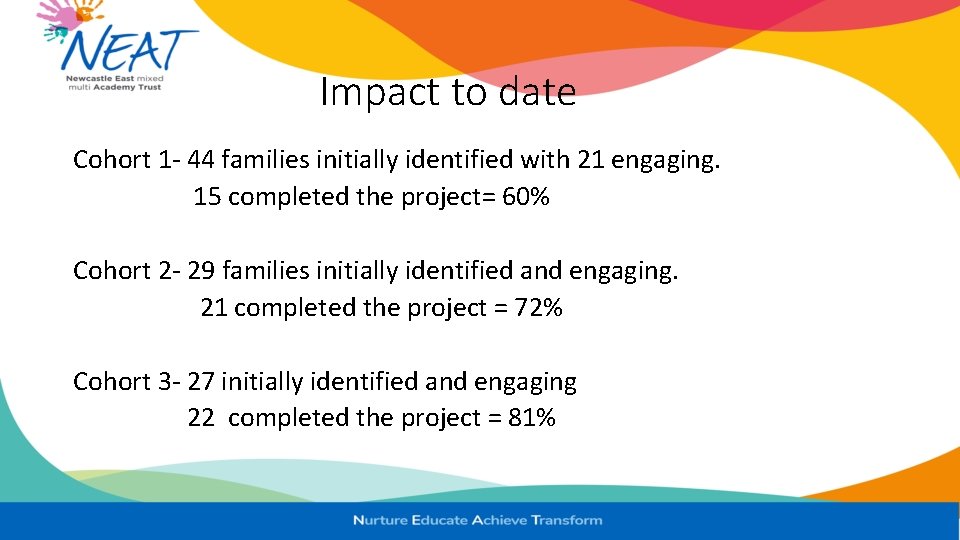 NEAT
Newcastle East mixed multi Academy Trust

Impact to date

Cohort 1- 44 families initially identified with 21 engaging.
15 completed the project= 60%

Cohort 2- 29 families initially identified and engaging.
21 completed the project = 72%

Cohort 3- 27 initially identified and engaging
22 completed the project = 81%

Nurture Educate Achieve Transform